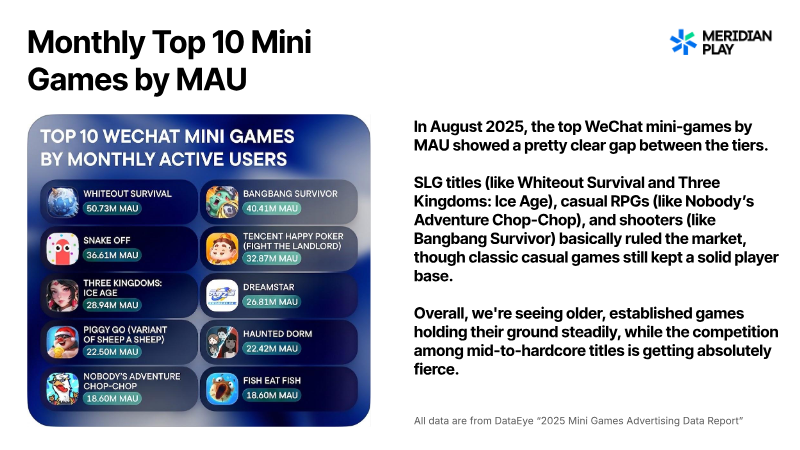 Monthly Top 10 Mini Games by MAU

MERIDIAN PLAY

TOP 10 WECHAT MINI GAMES BY MONTHLY ACTIVE USERS

WHITEOUT SURVIVAL
50.73M MAU

SNAKE OFF
36.61M MAU

THREE KINGDOMS: ICE AGE
28.94M MAU

PIGGY GO (VARIANT OF SHEEP A SHEEP)
22.50M MAU

NOBODY'S ADVENTURE CHOP-CHOP
18.60M MAU

BANGBANG SURVIVOR
40.41M MAU

TENCENT HAPPY POKER (FIGHT THE LANDLORD)
32.87M MAU

DREAMSTAR
26.81M MAU

HAUNTED DORM
22.42M MAU

FISH EAT FISH
18.60M MAU

In August 2025, the top WeChat mini-games by MAU showed a pretty clear gap between the tiers.

SLG titles (like Whiteout Survival and Three Kingdoms: Ice Age), casual RPGs (like Nobody's Adventure Chop-Chop), and shooters (like Bangbang Survivor) basically ruled the market, though classic casual games still kept a solid player base.

Overall, we're seeing older, established games holding their ground steadily, while the competition among mid-to-hardcore titles is getting absolutely fierce.

All data are from DataEye "2025 Mini Games Advertising Data Report"